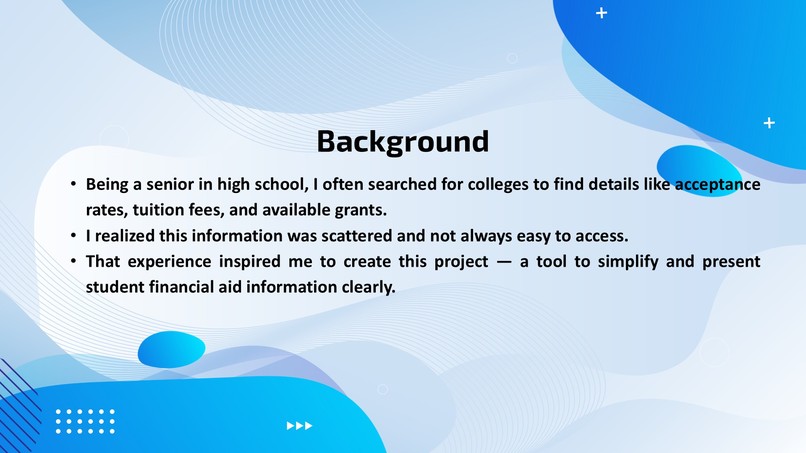 Background

• Being a senior in high school, I often searched for colleges to find details like acceptance rates, tuition fees, and available grants.
• I realized this information was scattered and not always easy to access.
• That experience inspired me to create this project — a tool to simplify and present student financial aid information clearly.